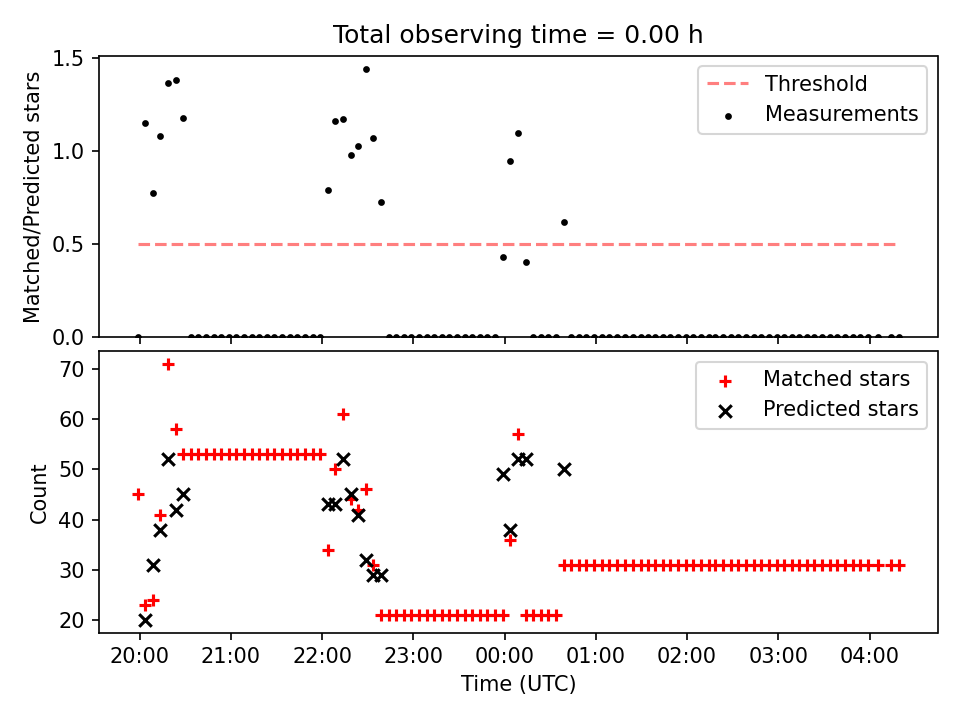 Total observing time = 0.00 h

Matched/Predicted stars

1.5
1.0
0.5
0.0

Threshold
Measurements

Count

70
60
50
40
30
20

Matched stars
Predicted stars

20:00 21:00 22:00 23:00 00:00 01:00 02:00 03:00 04:00

Time (UTC)